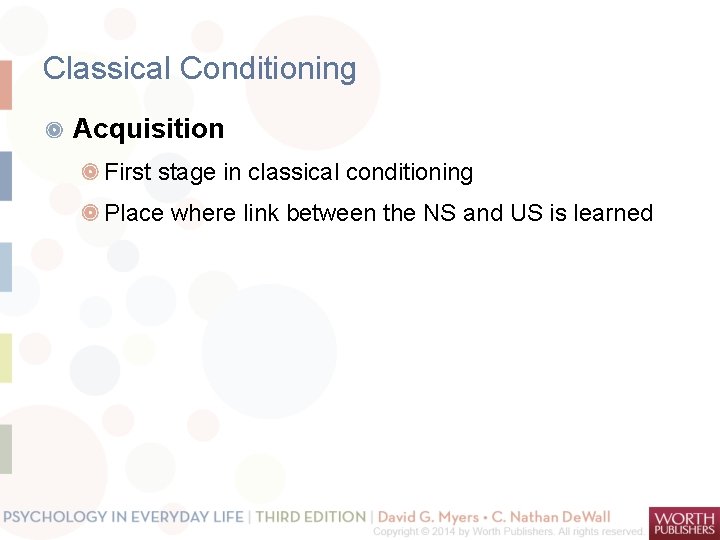 Classical Conditioning

Acquisition

First stage in classical conditioning

Place where link between the NS and US is learned

PSYCHOLOGY IN EVERYDAY LIFE | THIRD EDITION | David G. Myers • C. Nathan DeWall

Copyright © 2014 by Worth Publishers. All rights reserved.

WORTH PUBLISHERS